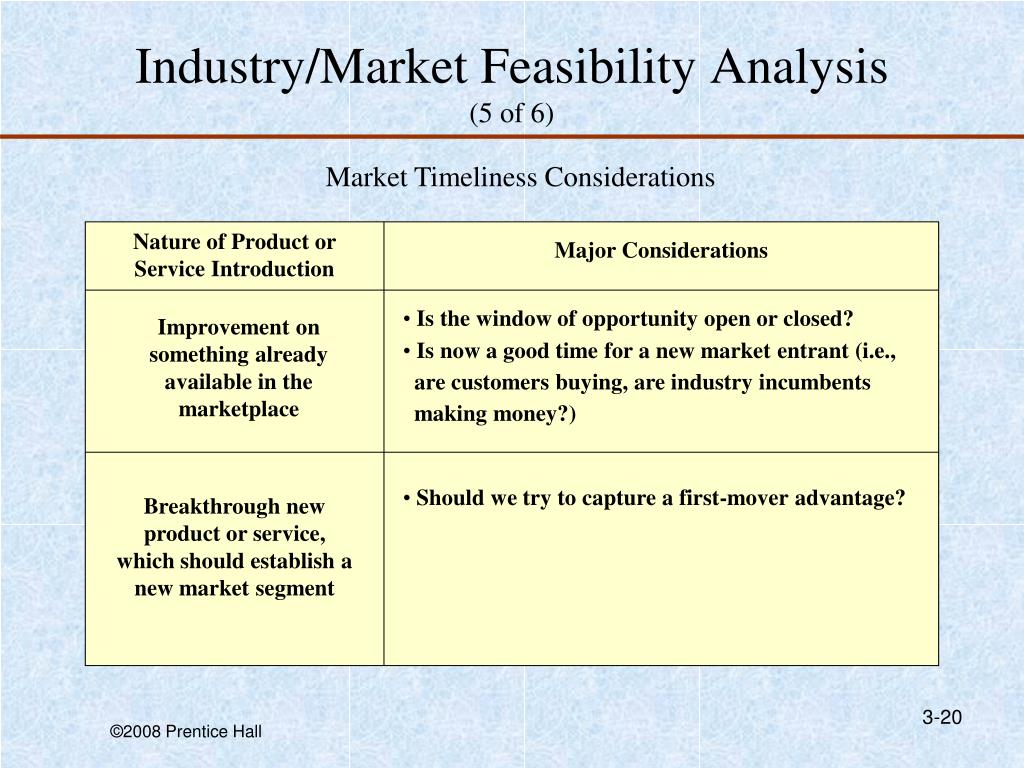 Industry/Market Feasibility Analysis
(5 of 6)

Market Timeliness Considerations

| Nature of Product or Service Introduction | Major Considerations |
|---|---|
| Improvement on something already available in the marketplace | • Is the window of opportunity open or closed? • Is now a good time for a new market entrant (i.e., are customers buying, are industry incumbents making money?) |
| Breakthrough new product or service, which should establish a new market segment | • Should we try to capture a first-mover advantage? |

©2008 Prentice Hall

3-20